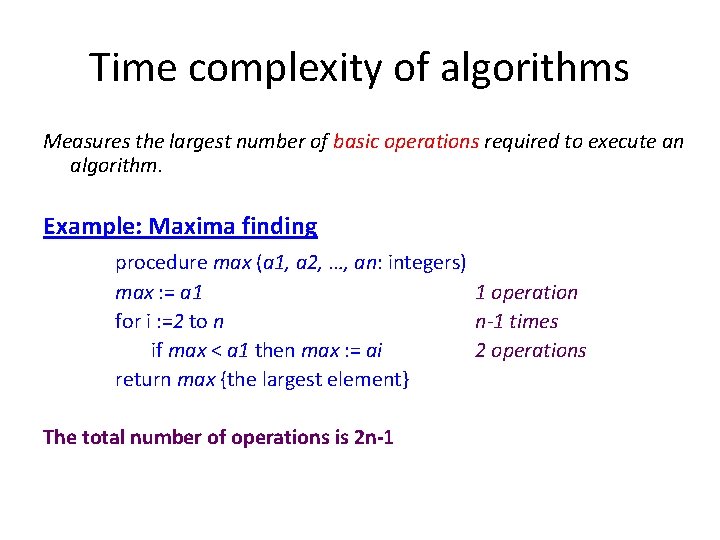 Time complexity of algorithms

Measures the largest number of basic operations required to execute an algorithm.

Example: Maxima finding

procedure max (a1, a2, …, an: integers)
max := a1 1 operation
for i :=2 to n n-1 times
if max < a1 then max := ai 2 operations
return max {the largest element}

The total number of operations is 2n-1